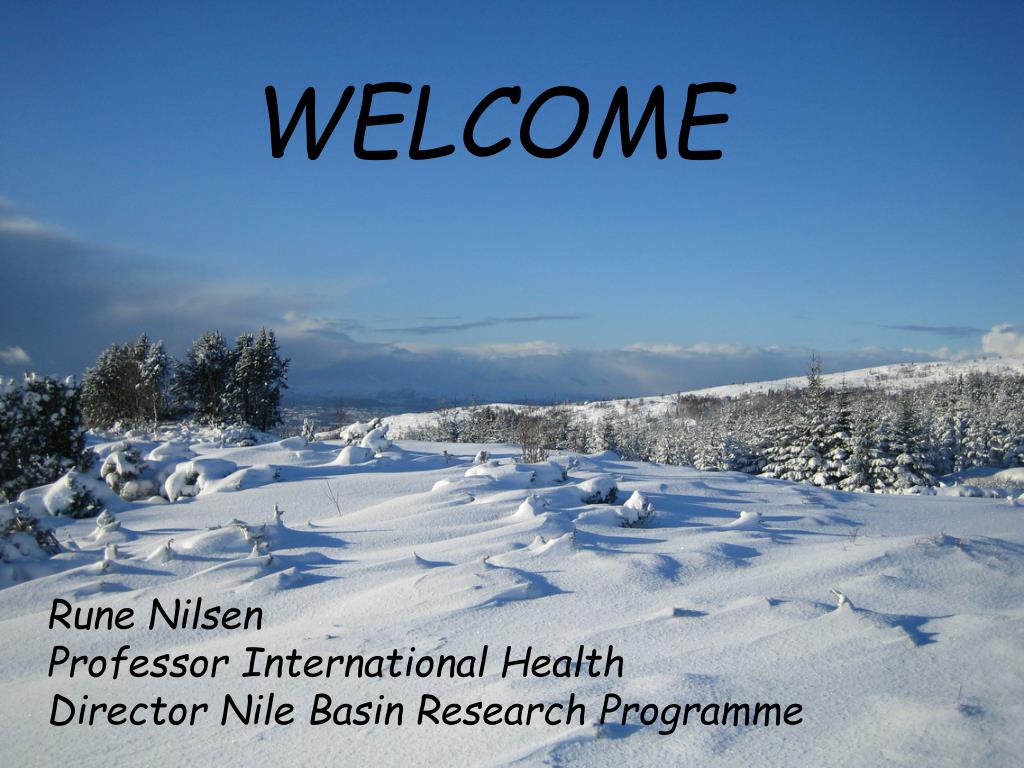 WELCOME

Rune Nilsen
Professor International Health
Director Nile Basin Research Programme